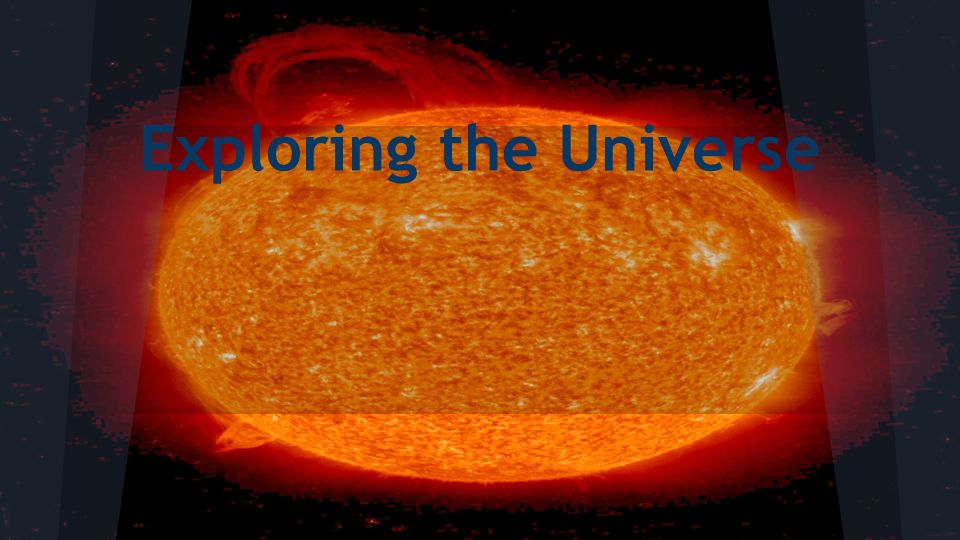 Exploring the Universe